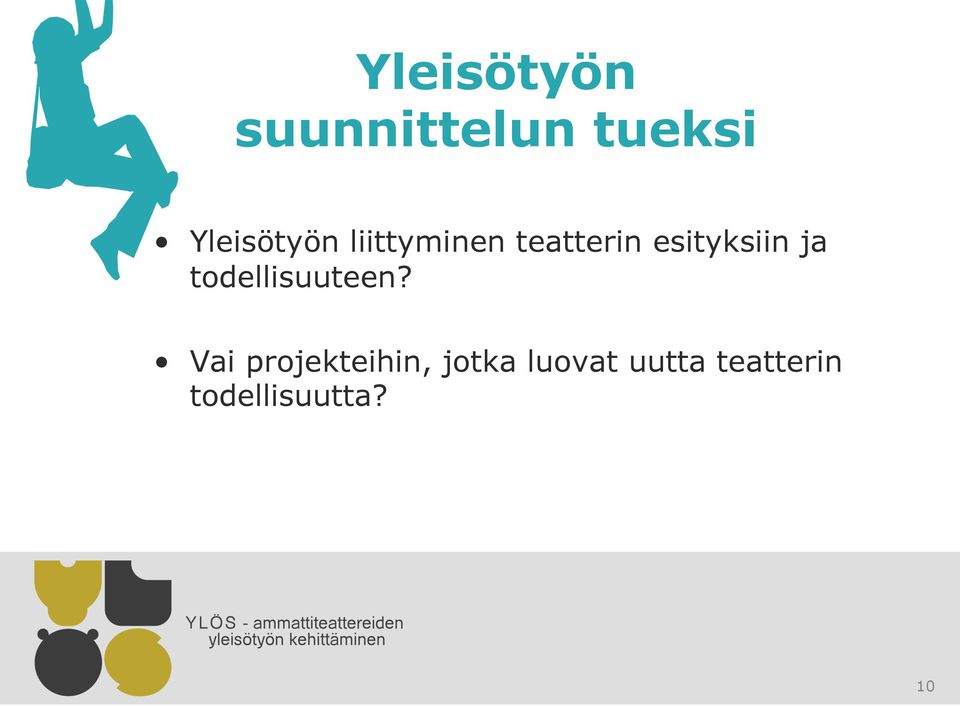 Yleisötyön suunnittelun tueksi

• Yleisötyön liittyminen teatterin esityksiin ja todellisuuteen?

• Vai projekteihin, jotka luovat uutta teatterin todellisuutta?

YLÖS - ammattiteattereiden yleisötyön kehittäminen

10